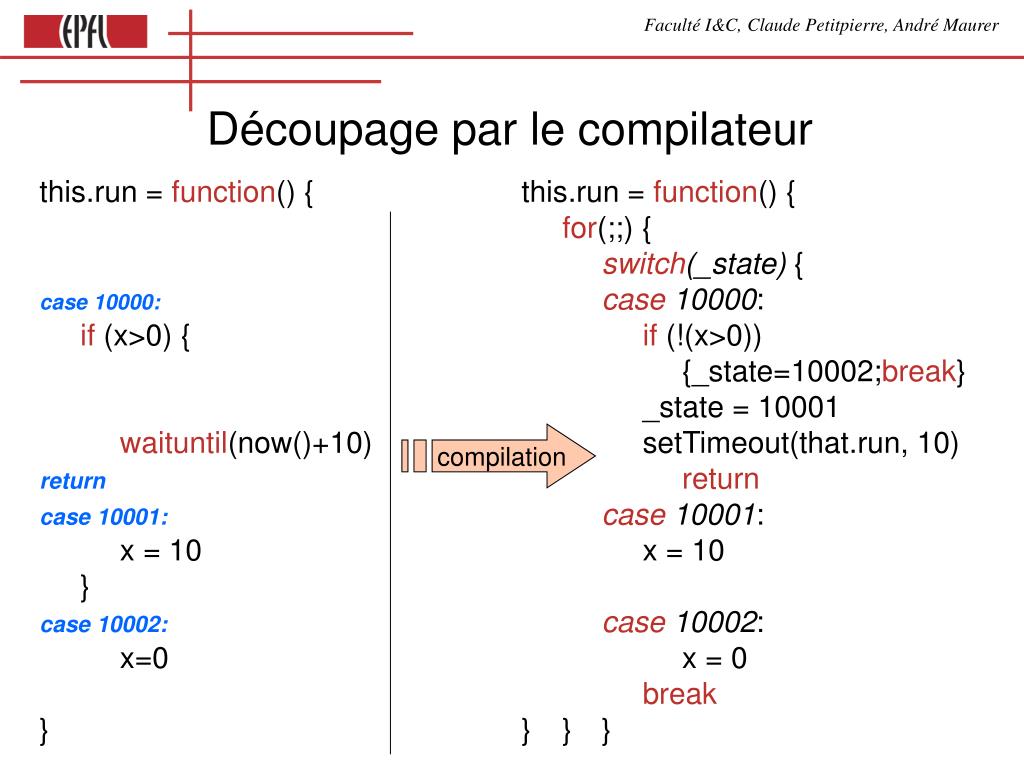 EPFL

Faculté I&C, Claude Petitpierre, André Maurer

Découpage par le compilateur

this.run = function() {

case 10000:
if (x>0) {

waituntil(now()+10)
return
case 10001:
x = 10
}
case 10002:
x=0

}

compilation

this.run = function() {
for(;;) {
switch(_state) {
case 10000:
if (!(x>0))
{_state=10002;break}
_state = 10001
setTimeout(that.run, 10)
return
case 10001:
x = 10

case 10002:
x = 0
break
} } }